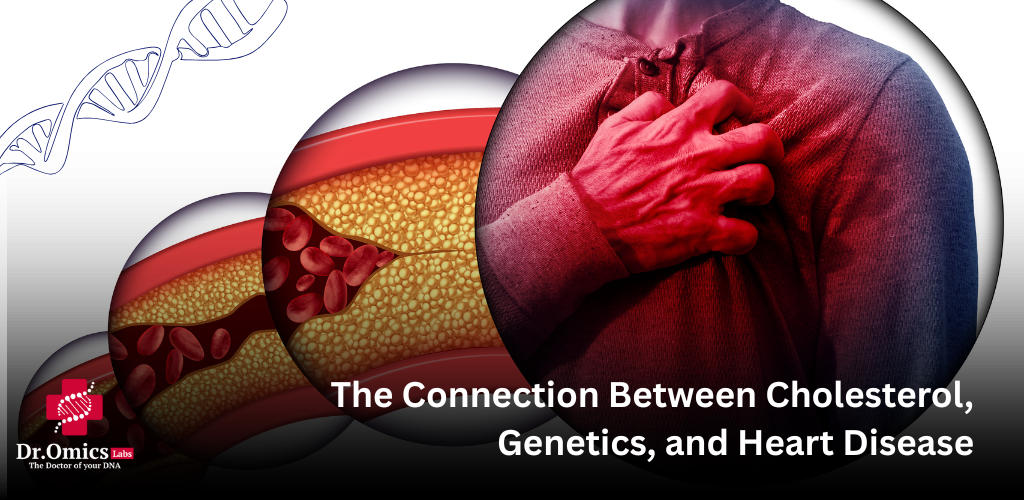 The Connection Between Cholesterol, Genetics, and Heart Disease

Dr.Omics Labs
The Doctor of your DNA